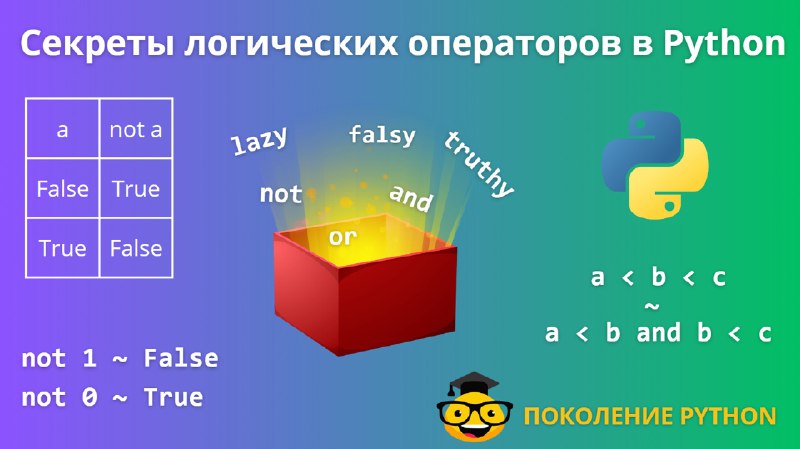 Секреты логических операторов в Python

| a | not a |
|---|---|
| False | True |
| True | False |

lazy
falsy
truthy
not
and
or

a < b < c
~
a < b and b < c

not 1 ~ False
not 0 ~ True

ПОКОЛЕНИЕ PYTHON